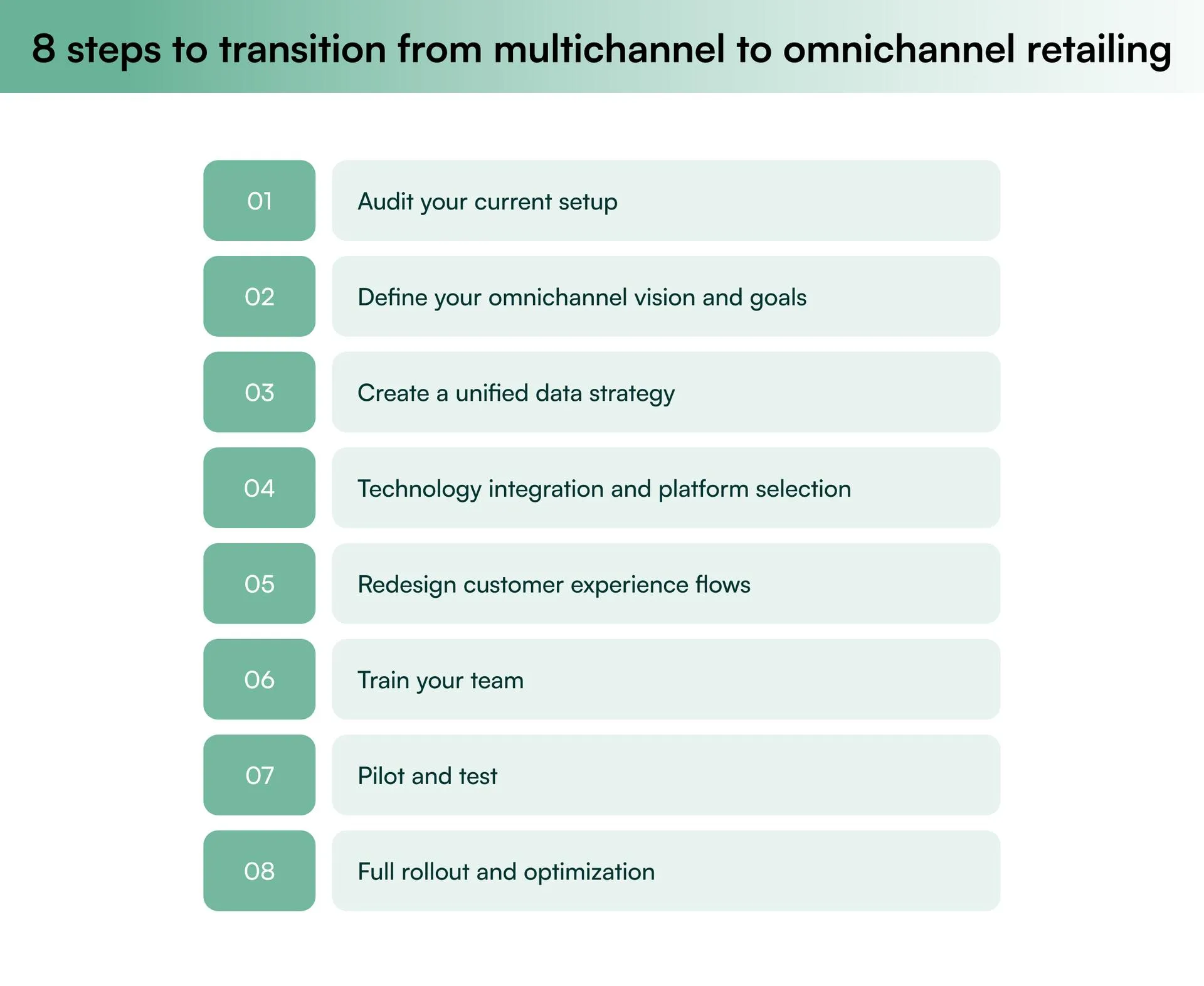 8 steps to transition from multichannel to omnichannel retailing

01 Audit your current setup

02 Define your omnichannel vision and goals

03 Create a unified data strategy

04 Technology integration and platform selection

05 Redesign customer experience flows

06 Train your team

07 Pilot and test

08 Full rollout and optimization